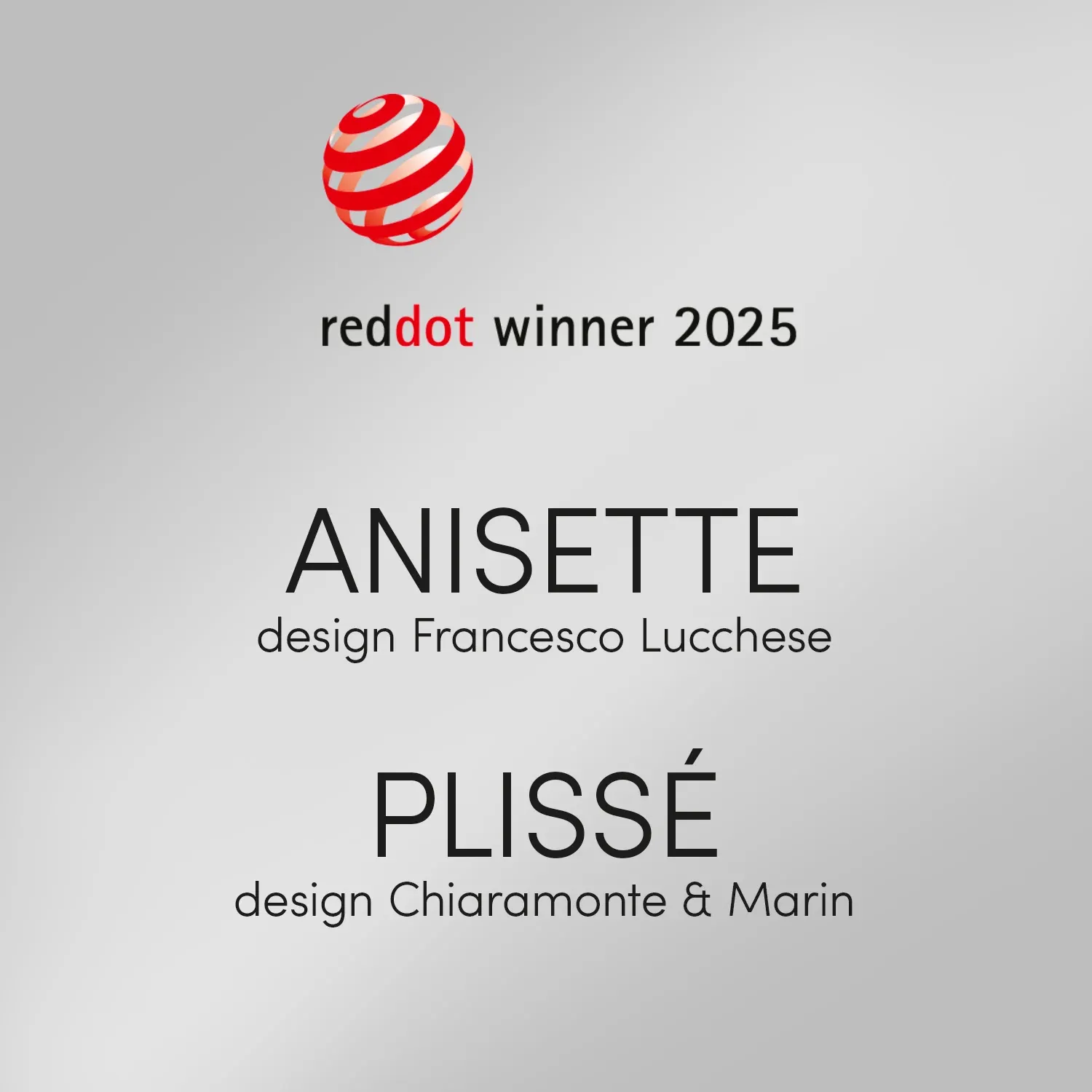 reddot winner 2025

ANISETTE
design Francesco Lucchese

PLISSÉ
design Chiaramonte & Marin